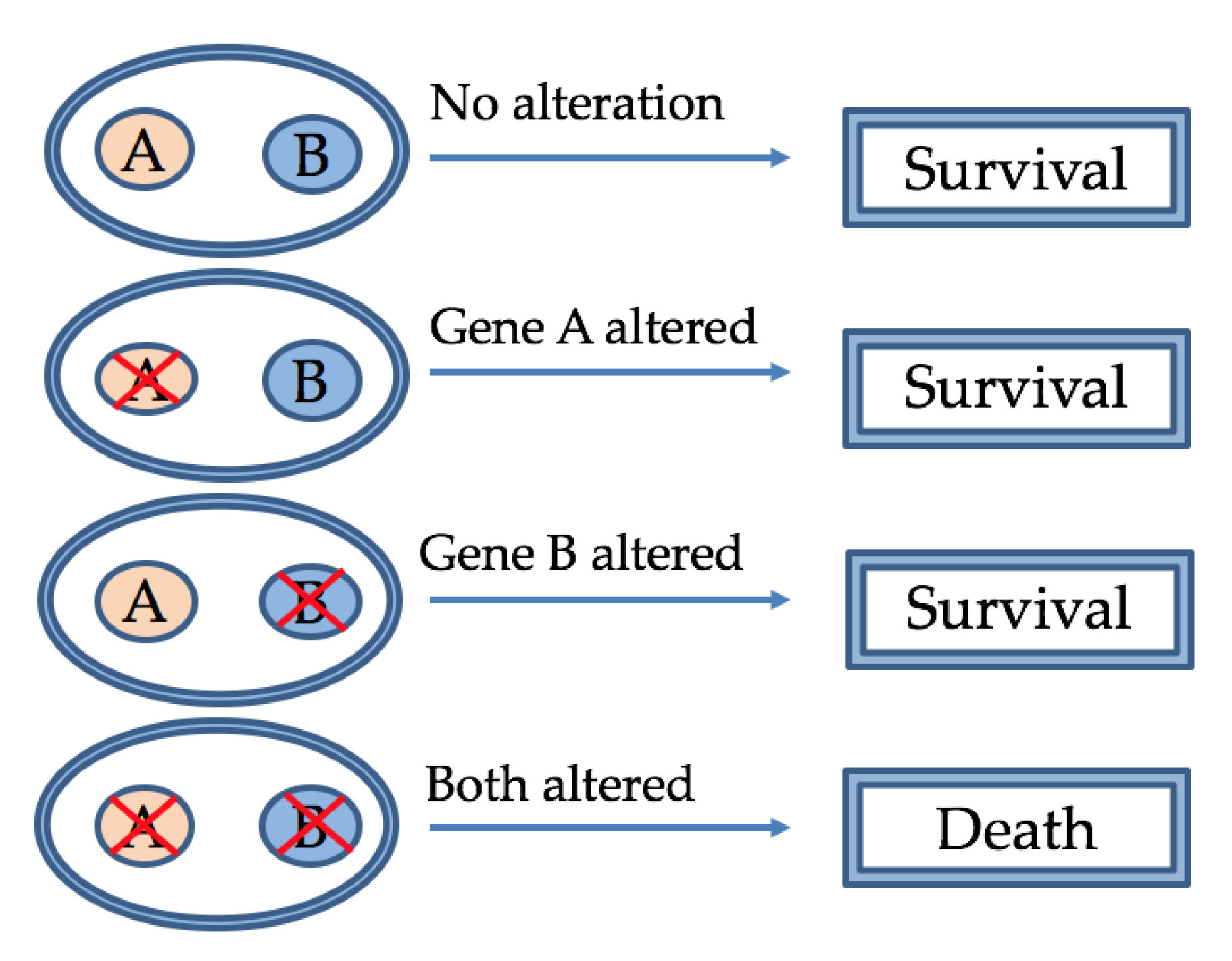 A B No alteration Survival

A B Gene A altered Survival

A B Gene B altered Survival

A B Both altered Death